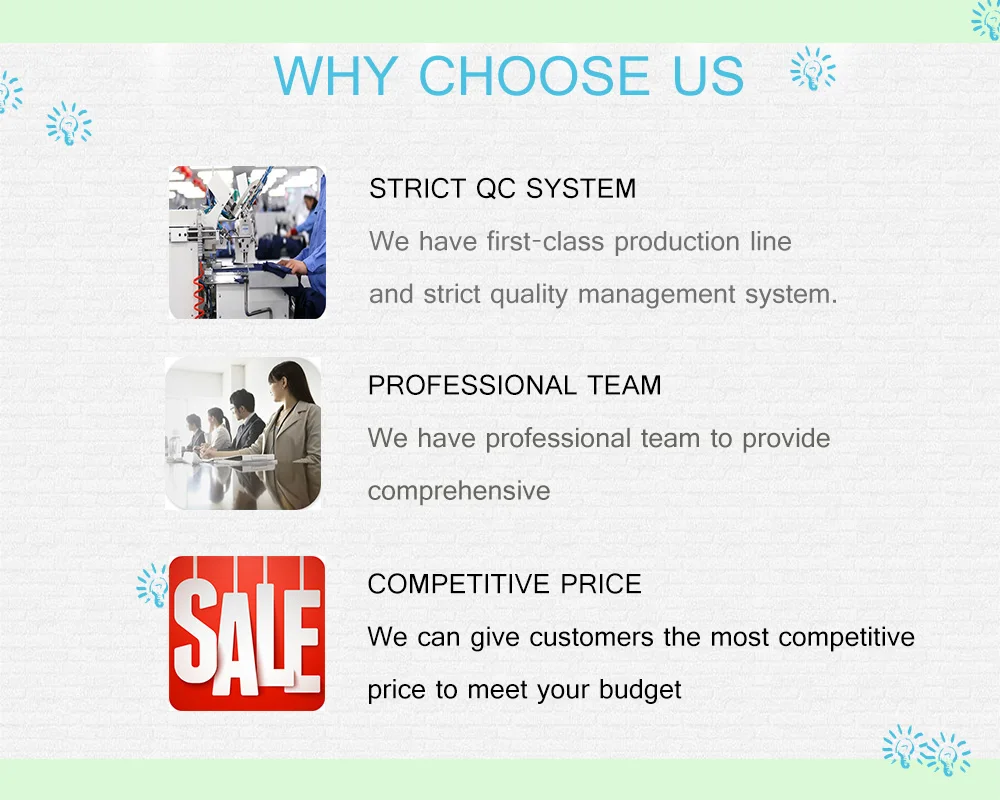 WHY CHOOSE US

STRICT QC SYSTEM
We have first-class production line and strict quality management system.

PROFESSIONAL TEAM
We have professional team to provide comprehensive

SALE

COMPETITIVE PRICE
We can give customers the most competitive price to meet your budget